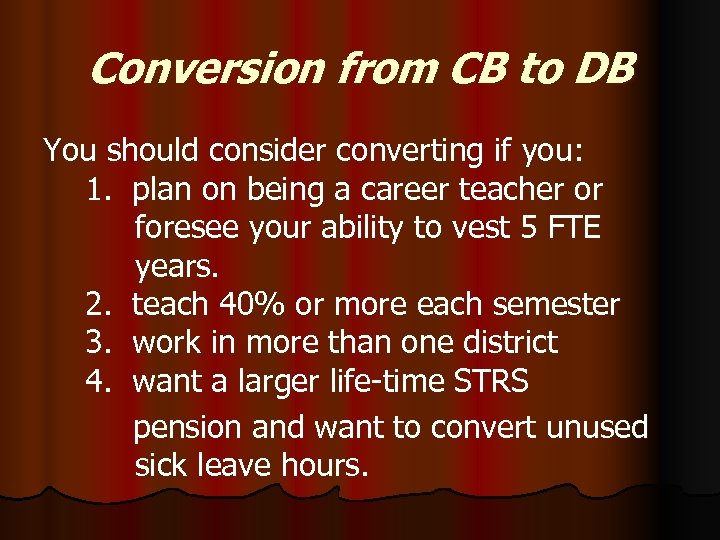 Conversion from CB to DB

You should consider converting if you:
1. plan on being a career teacher or foresee your ability to vest 5 FTE years.
2. teach 40% or more each semester
3. work in more than one district
4. want a larger life-time STRS pension and want to convert unused sick leave hours.